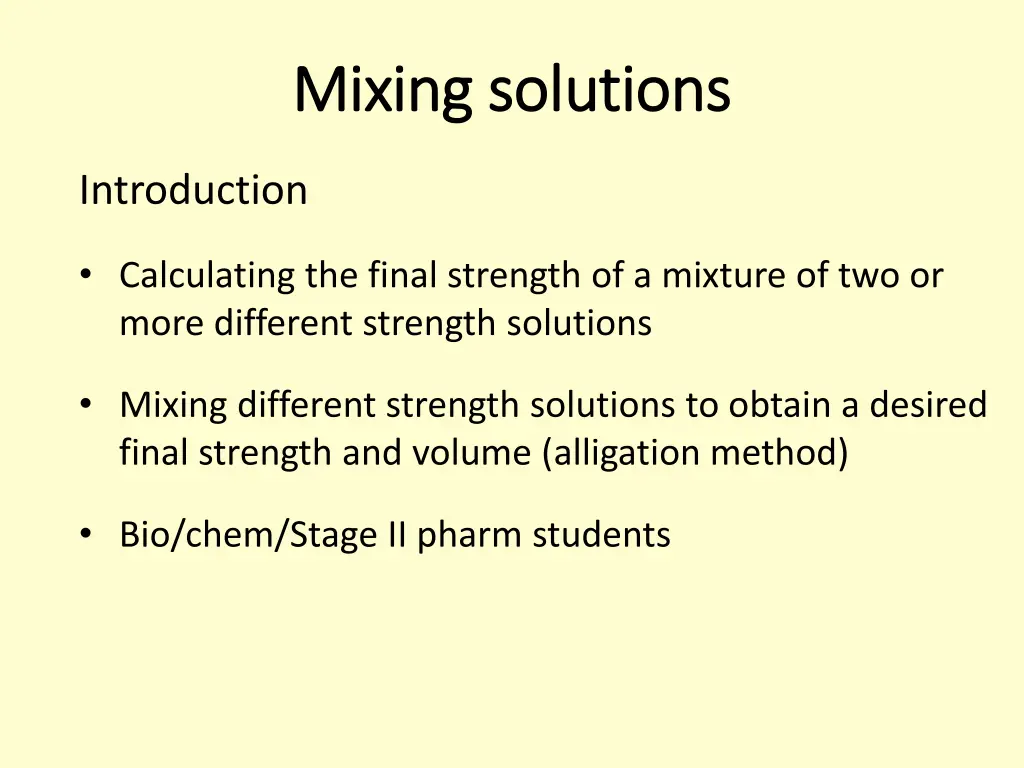 Mixing solutions

Introduction

• Calculating the final strength of a mixture of two or more different strength solutions

• Mixing different strength solutions to obtain a desired final strength and volume (alligation method)

• Bio/chem/Stage II pharm students